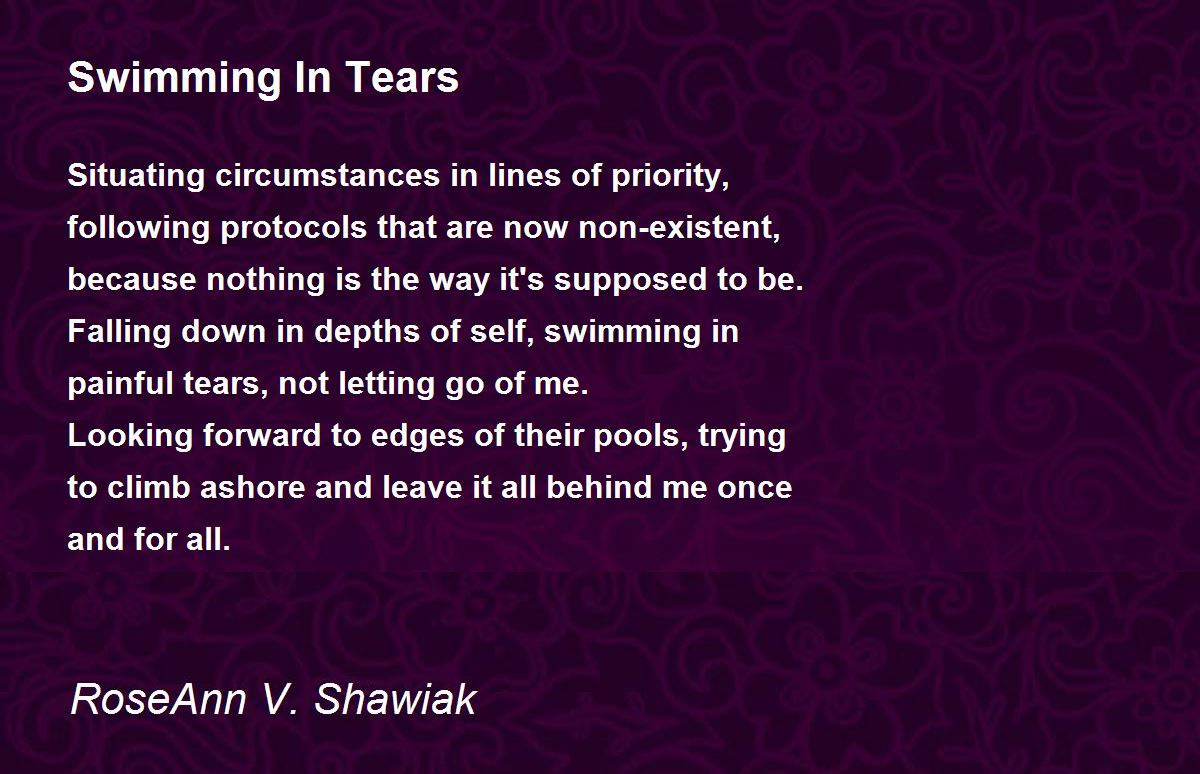 Swimming In Tears

Situating circumstances in lines of priority,
following protocols that are now non-existent,
because nothing is the way it's supposed to be.
Falling down in depths of self, swimming in
painful tears, not letting go of me.
Looking forward to edges of their pools, trying
to climb ashore and leave it all behind me once
and for all.

RoseAnn V. Shawiak